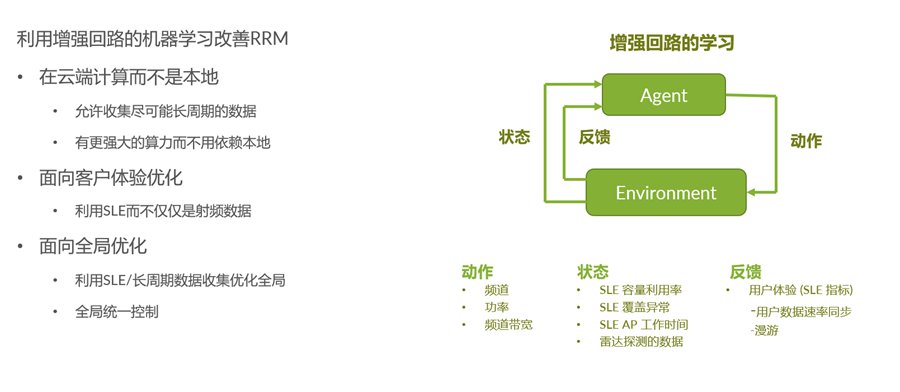 利用增强回路的机器学习改善RRM

• 在云端计算而不是本地

• 允许收集尽可能长周期的数据

• 有更强大的算力而不用依赖本地

• 面向客户体验优化

• 利用SLE而不仅仅是射频数据

• 面向全局优化

• 利用SLE/长周期数据收集优化全局

• 全局统一控制

增强回路的学习

Agent

状态

反馈

动作

Environment

动作
• 频道
• 功率
• 频道带宽

状态
• SLE 容量利用率
• SLE 覆盖异常
• SLE AP 工作时间
• 雷达探测的数据

反馈
• 用户体验 (SLE 指标)
-用户数据速率同步
-漫游